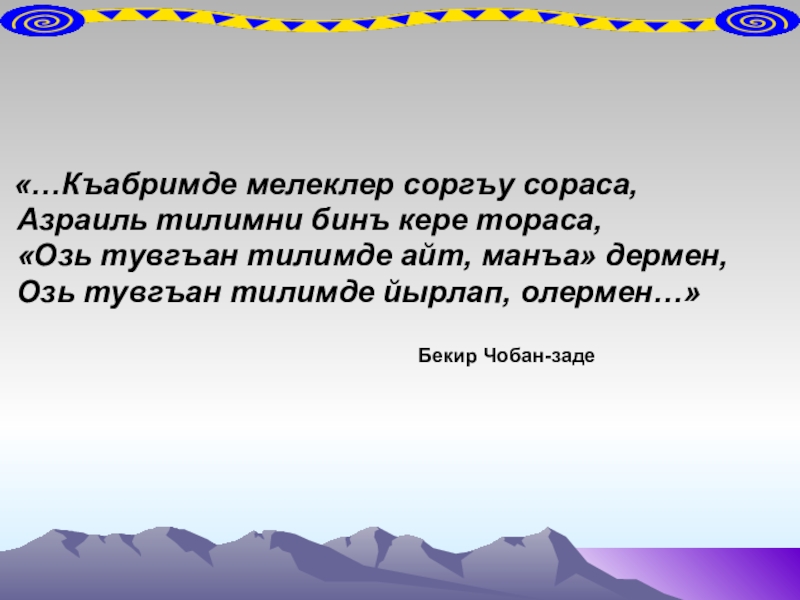 «…Къабримде мелеклер соргъу сораса,
Азраиль тилимни бинъ кере тораса,
«Озь тувгъан тилимде айт, манъа» дермен,
Озь тувгъан тилимде йырлап, олермен…»

Бекир Чобан-заде